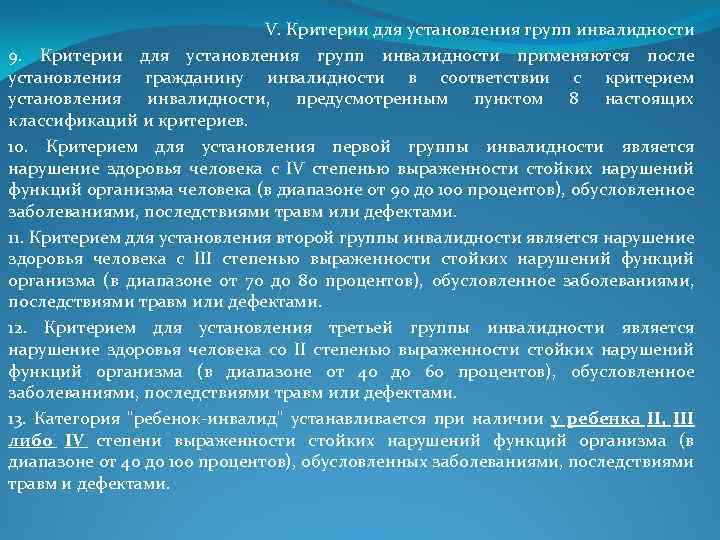 V. Критерии для установления групп инвалидности

9. Критерии для установления групп инвалидности применяются после установления гражданину инвалидности в соответствии с критерием установления инвалидности, предусмотренным пунктом 8 настоящих классификаций и критериев.

10. Критерием для установления первой группы инвалидности является нарушение здоровья человека с IV степенью выраженности стойких нарушений функций организма человека (в диапазоне от 90 до 100 процентов), обусловленное заболеваниями, последствиями травм или дефектами.

11. Критерием для установления второй группы инвалидности является нарушение здоровья человека с III степенью выраженности стойких нарушений функций организма (в диапазоне от 70 до 80 процентов), обусловленное заболеваниями, последствиями травм или дефектами.

12. Критерием для установления третьей группы инвалидности является нарушение здоровья человека со II степенью выраженности стойких нарушений функций организма (в диапазоне от 40 до 60 процентов), обусловленное заболеваниями, последствиями травм или дефектами.

13. Категория "ребенок-инвалид" устанавливается при наличии у ребенка II, III либо IV степени выраженности стойких нарушений функций организма (в диапазоне от 40 до 100 процентов), обусловленных заболеваниями, последствиями травм и дефектами.